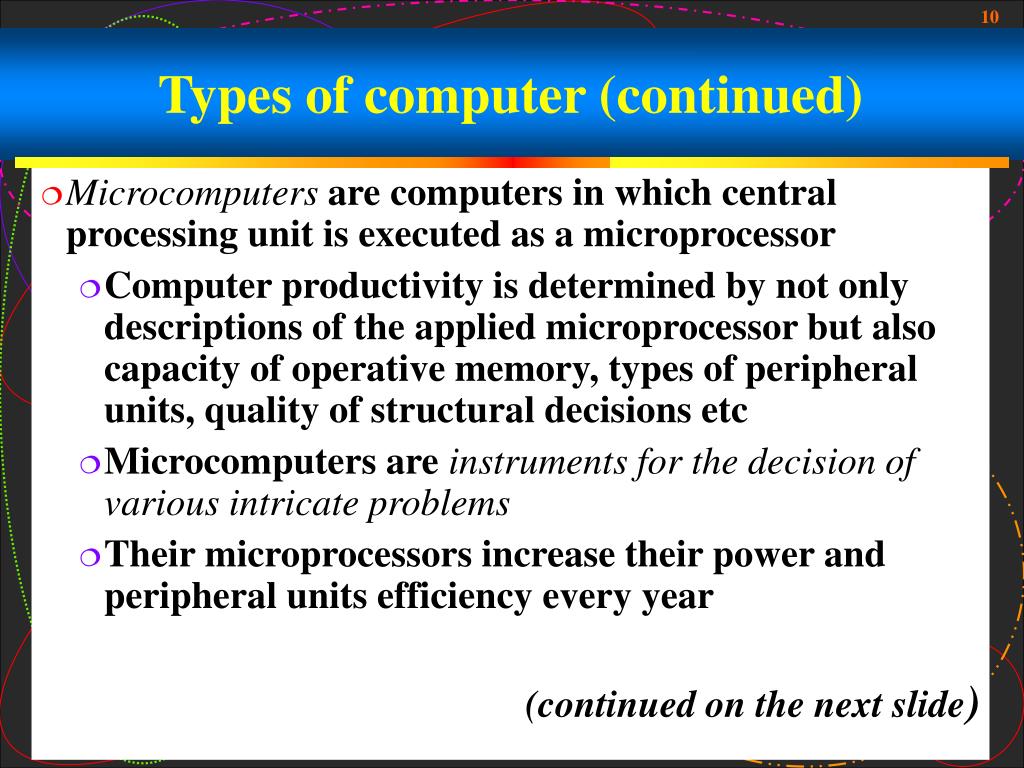 10

Types of computer (continued)

Microcomputers are computers in which central processing unit is executed as a microprocessor

Computer productivity is determined by not only descriptions of the applied microprocessor but also capacity of operative memory, types of peripheral units, quality of structural decisions etc

Microcomputers are instruments for the decision of various intricate problems

Their microprocessors increase their power and peripheral units efficiency every year

(continued on the next slide)